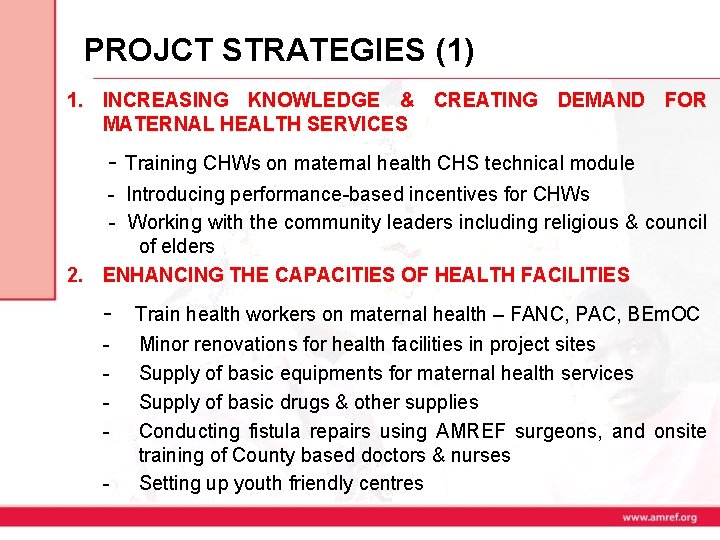 PROJCT STRATEGIES (1)

1. INCREASING KNOWLEDGE & CREATING DEMAND FOR MATERNAL HEALTH SERVICES

- Training CHWs on maternal health CHS technical module
- Introducing performance-based incentives for CHWs
- Working with the community leaders including religious & council of elders

2. ENHANCING THE CAPACITIES OF HEALTH FACILITIES

- Train health workers on maternal health – FANC, PAC, BEmOC
- Minor renovations for health facilities in project sites
- Supply of basic equipments for maternal health services
- Supply of basic drugs & other supplies
- Conducting fistula repairs using AMREF surgeons, and onsite training of County based doctors & nurses
- Setting up youth friendly centres

www.amref.org